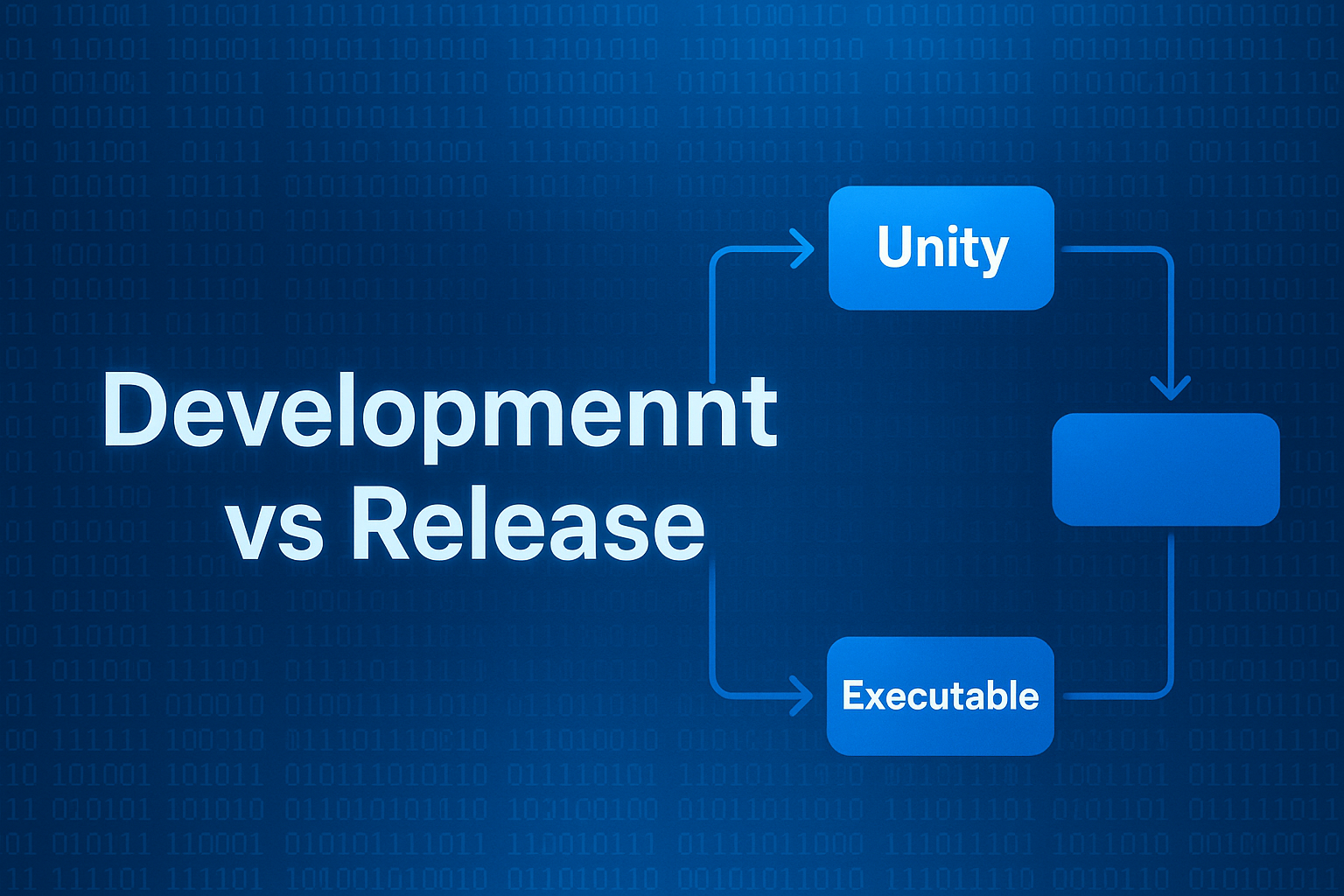 Developmennt vs Release

Unity

Executable